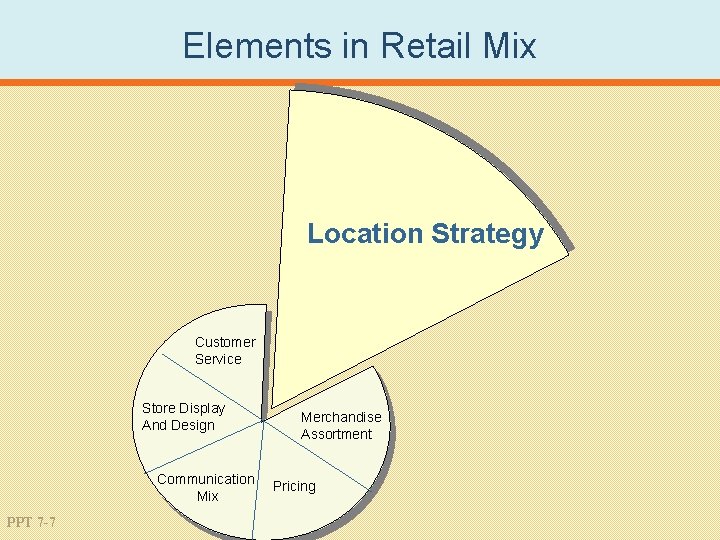 Elements in Retail Mix

Location Strategy

Customer Service

Store Display And Design

Merchandise Assortment

Communication Mix

Pricing

PPT 7-7